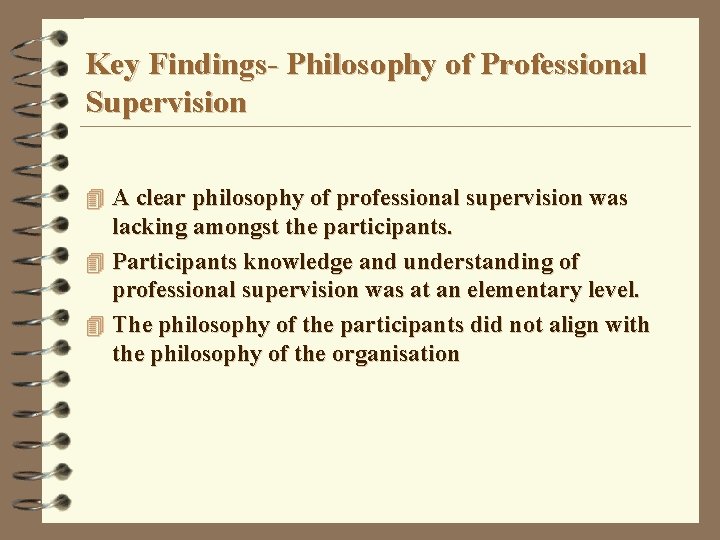 Key Findings- Philosophy of Professional Supervision

A clear philosophy of professional supervision was lacking amongst the participants.

Participants knowledge and understanding of professional supervision was at an elementary level.

The philosophy of the participants did not align with the philosophy of the organisation